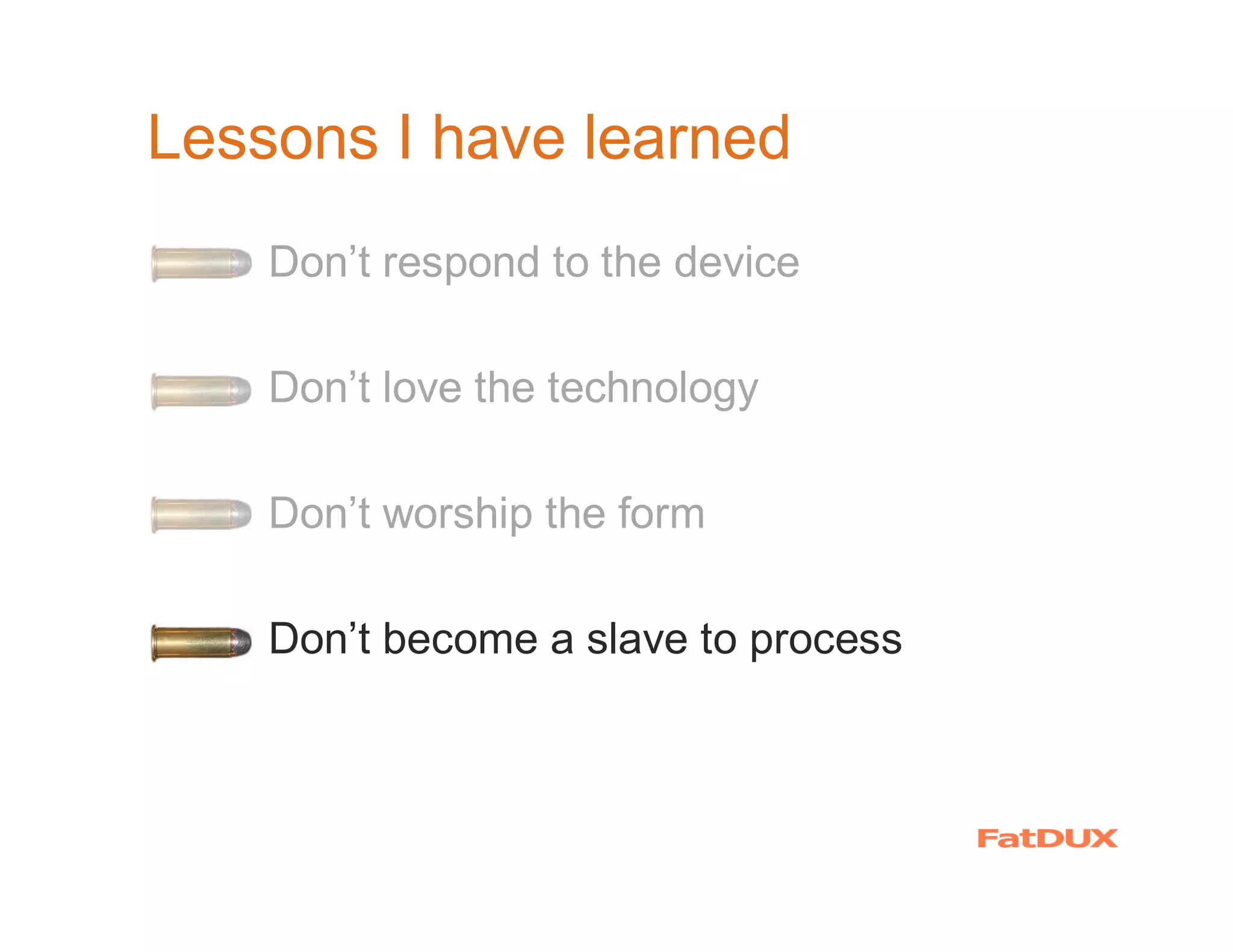 Lessons I have learned

Don’t respond to the device

Don’t love the technology

Don’t worship the form

Don’t become a slave to process

FatDUX